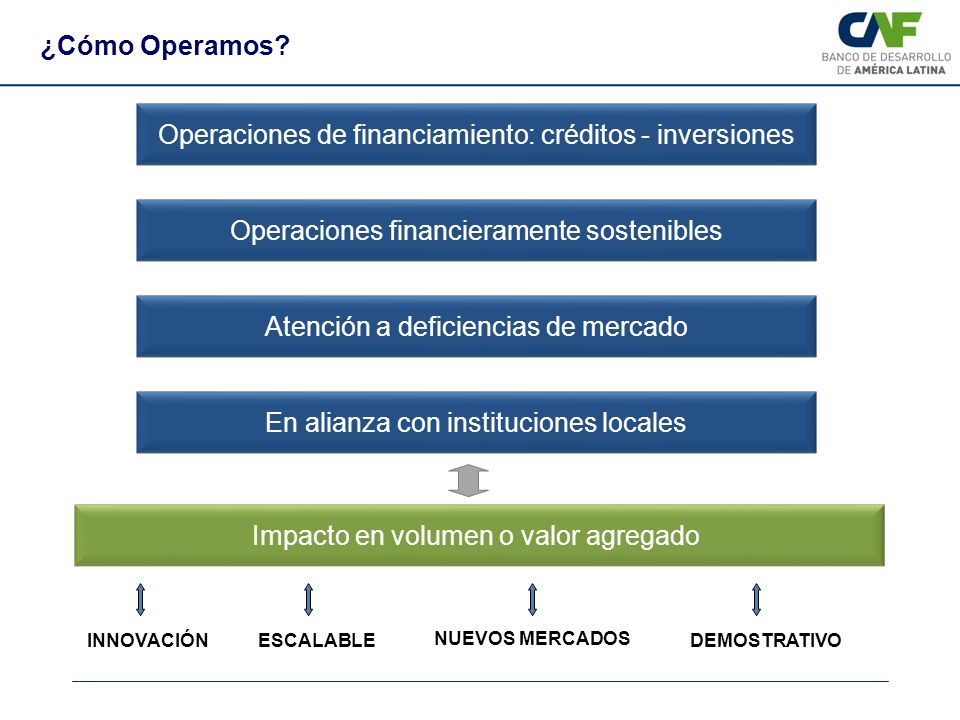 ¿Cómo Operamos?

CAF
BANCO DE DESARROLLO DE AMÉRICA LATINA

Operaciones de financiamiento: créditos - inversiones

Operaciones financieramente sostenibles

Atención a deficiencias de mercado

En alianza con instituciones locales

Impacto en volumen o valor agregado

INNOVACIÓN

ESCALABLE

NUEVOS MERCADOS

DEMOSTRATIVO